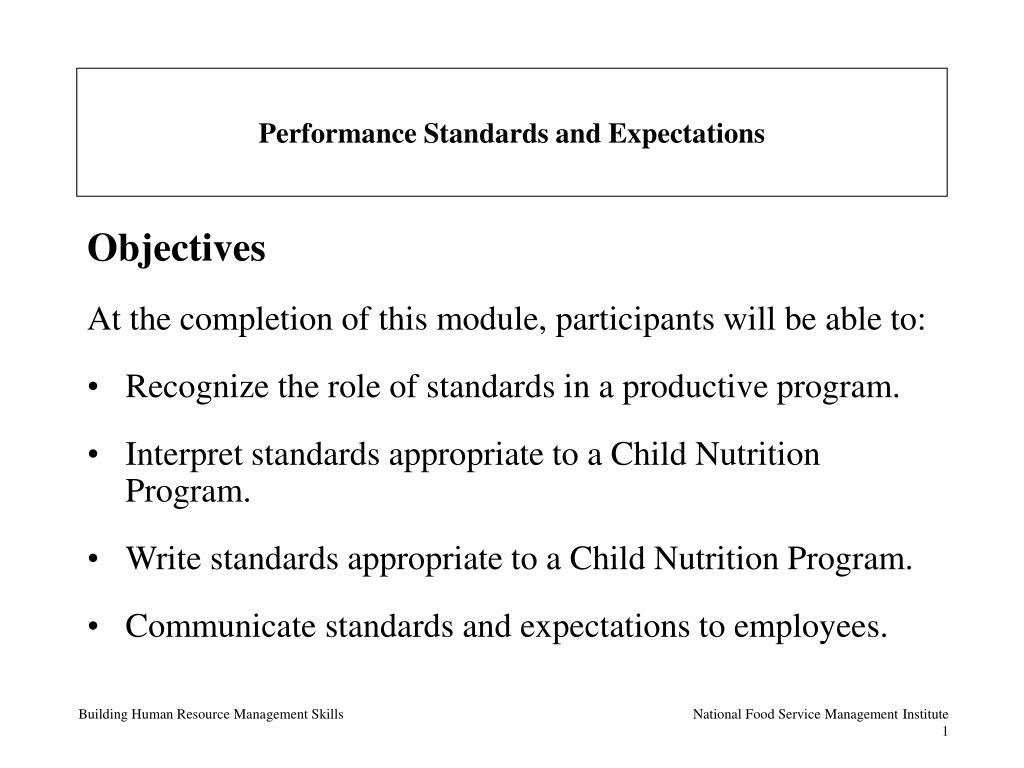 Performance Standards and Expectations

Objectives

At the completion of this module, participants will be able to:

• Recognize the role of standards in a productive program.

• Interpret standards appropriate to a Child Nutrition Program.

• Write standards appropriate to a Child Nutrition Program.

• Communicate standards and expectations to employees.

Building Human Resource Management Skills

National Food Service Management Institute
1